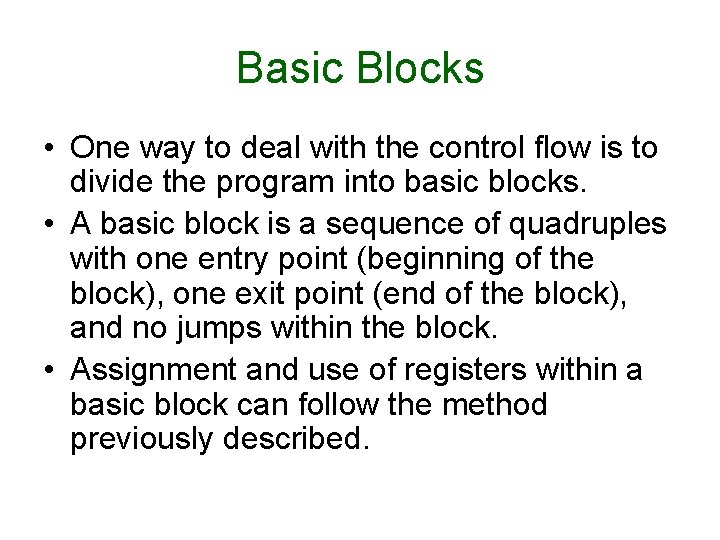 Basic Blocks

• One way to deal with the control flow is to divide the program into basic blocks.

• A basic block is a sequence of quadruples with one entry point (beginning of the block), one exit point (end of the block), and no jumps within the block.

• Assignment and use of registers within a basic block can follow the method previously described.